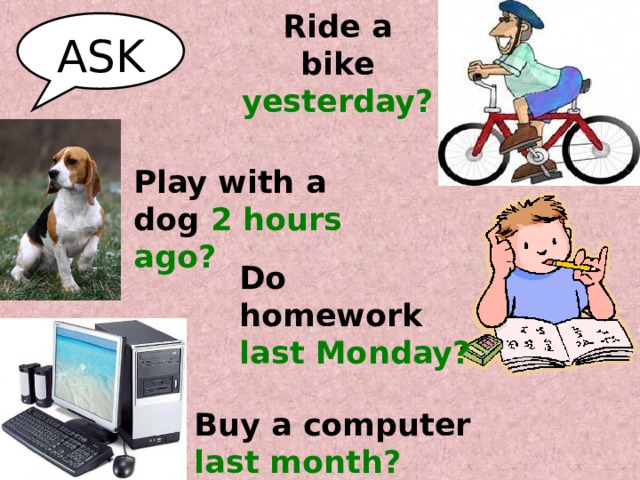 ASK

Ride a bike yesterday?

Play with a dog 2 hours ago?

Do homework last Monday?

Buy a computer last month?